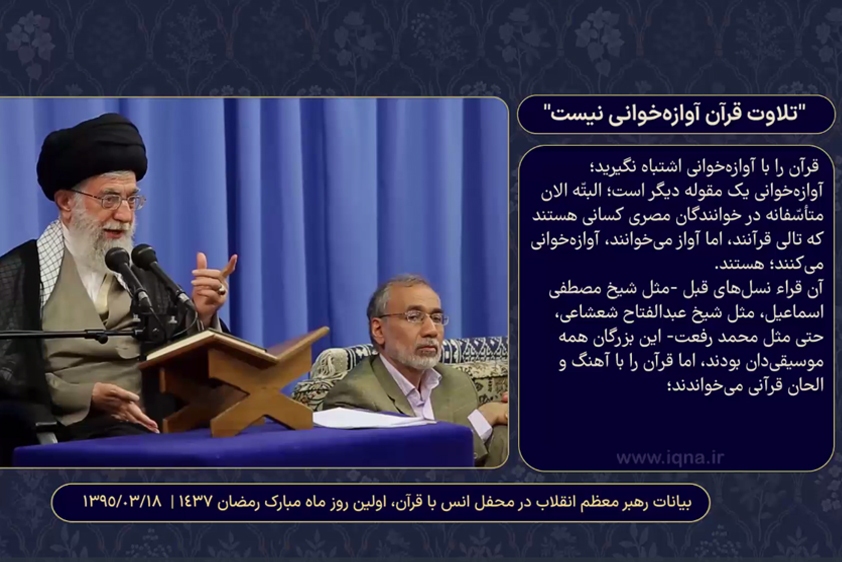 "تلاوت قرآن آوازه‌خوانی نیست"

قرآن را با آوازه‌خوانی اشتباه نگیرید؛ آوازه‌خوانی یک مقوله دیگر است؛ البتّه الان متأسّفانه در خوانندگان مصری کسانی هستند که تالی قرآنند، اما آواز می‌خوانند، آوازه‌خوانی می‌کنند؛ هستند.
آن قراء نسل‌های قبل -مثل شیخ مصطفی اسماعیل، مثل شیخ عبدالفتاح شعشاعی، حتی مثل محمد رفعت- این بزرگان همه موسیقی‌دان بودند، اما قرآن را با آهنگ و الحان قرآنی می‌خواندند؛

www.iqna.ir

بیانات رهبر معظم انقلاب در محفل انس با قرآن، اولین روز ماه مبارک رمضان ۱۴۳۷ | ۱۳۹۵/۰۳/۱۸